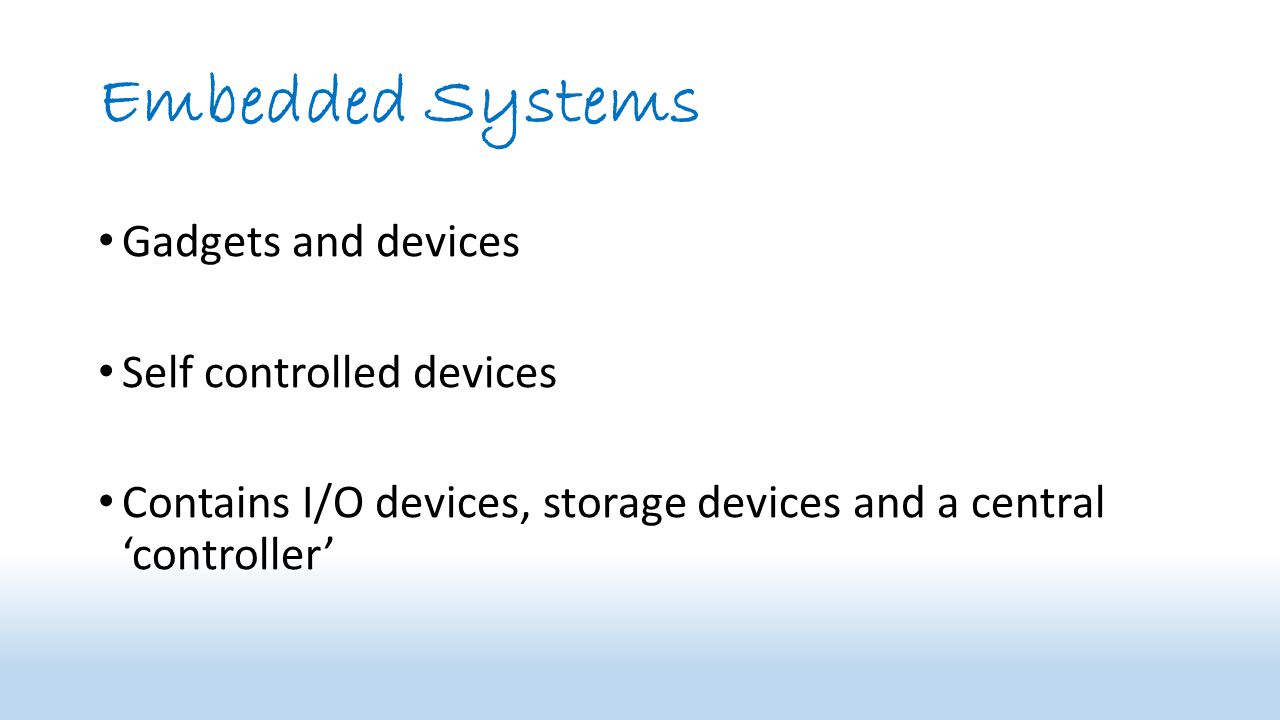 Embedded Systems

• Gadgets and devices

• Self controlled devices

• Contains I/O devices, storage devices and a central ‘controller’